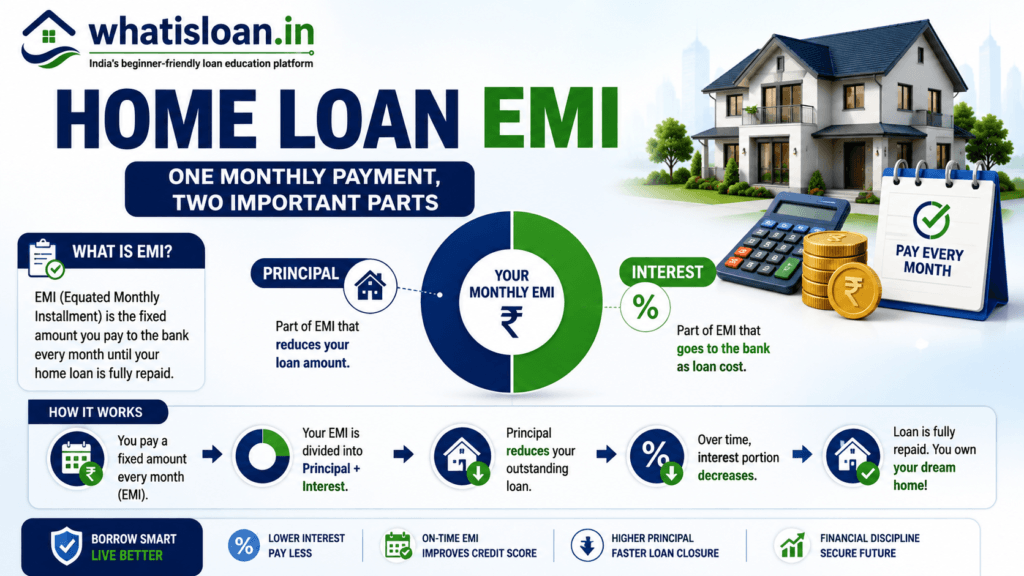 whatisloan.in
India's beginner-friendly loan education platform

HOME LOAN EMI

ONE MONTHLY PAYMENT, TWO IMPORTANT PARTS

PAY EVERY MONTH

WHAT IS EMI?

EMI (Equated Monthly Installment) is the fixed amount you pay to the bank every month until your home loan is fully repaid.

PRINCIPAL

Part of EMI that reduces your loan amount.

YOUR MONTHLY EMI
₹

INTEREST

%

Part of EMI that goes to the bank as loan cost.

HOW IT WORKS

You pay a fixed amount every month (EMI).

Your EMI is divided into Principal + Interest.

Principal reduces your outstanding loan.

Over time, interest portion decreases.

Loan is fully repaid. You own your dream home!

BORROW SMART LIVE BETTER

LOWER INTEREST PAY LESS

ON-TIME EMI IMPROVES CREDIT SCORE

HIGHER PRINCIPAL FASTER LOAN CLOSURE

FINANCIAL DISCIPLINE SECURE FUTURE